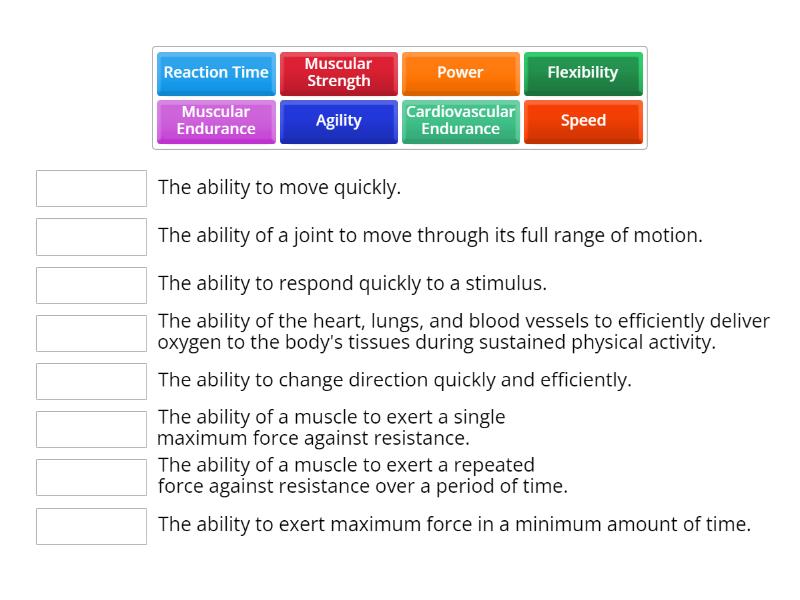 Reaction Time
Muscular Strength
Power
Flexibility
Muscular Endurance
Agility
Cardiovascular Endurance
Speed

The ability to move quickly.

The ability of a joint to move through its full range of motion.

The ability to respond quickly to a stimulus.

The ability of the heart, lungs, and blood vessels to efficiently deliver oxygen to the body's tissues during sustained physical activity.

The ability to change direction quickly and efficiently.

The ability of a muscle to exert a single maximum force against resistance.

The ability of a muscle to exert a repeated force against resistance over a period of time.

The ability to exert maximum force in a minimum amount of time.